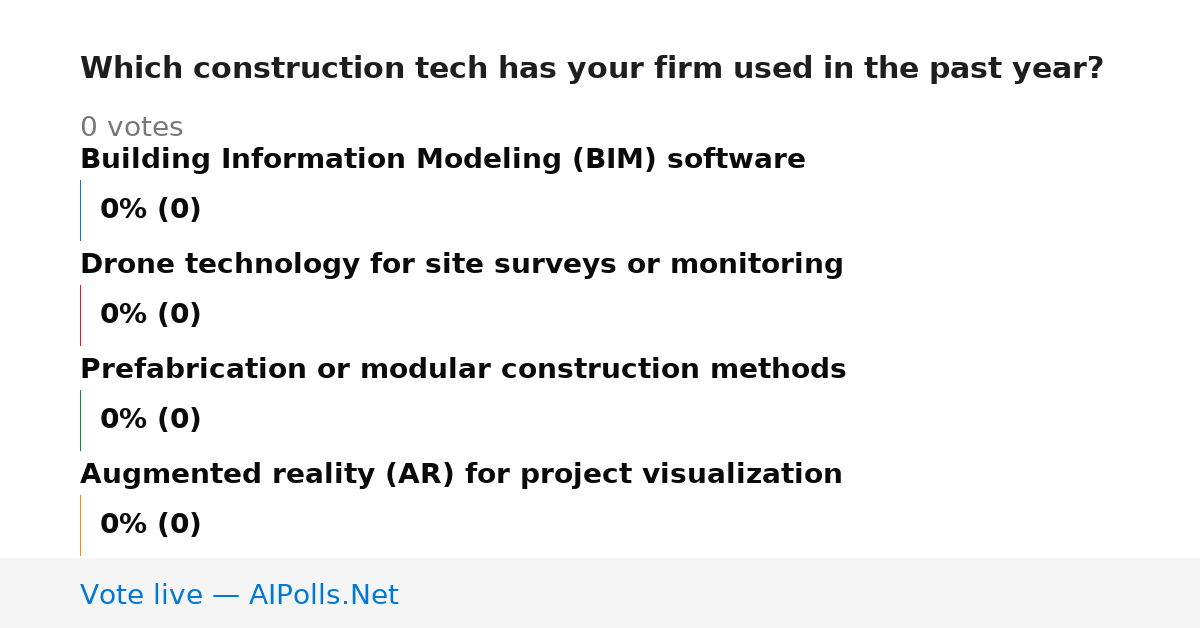 Which construction tech has your firm used in the past year?

0 votes

Building Information Modeling (BIM) software

0% (0)

Drone technology for site surveys or monitoring

0% (0)

Prefabrication or modular construction methods

0% (0)

Augmented reality (AR) for project visualization

0% (0)

Vote live — AIPolls.Net